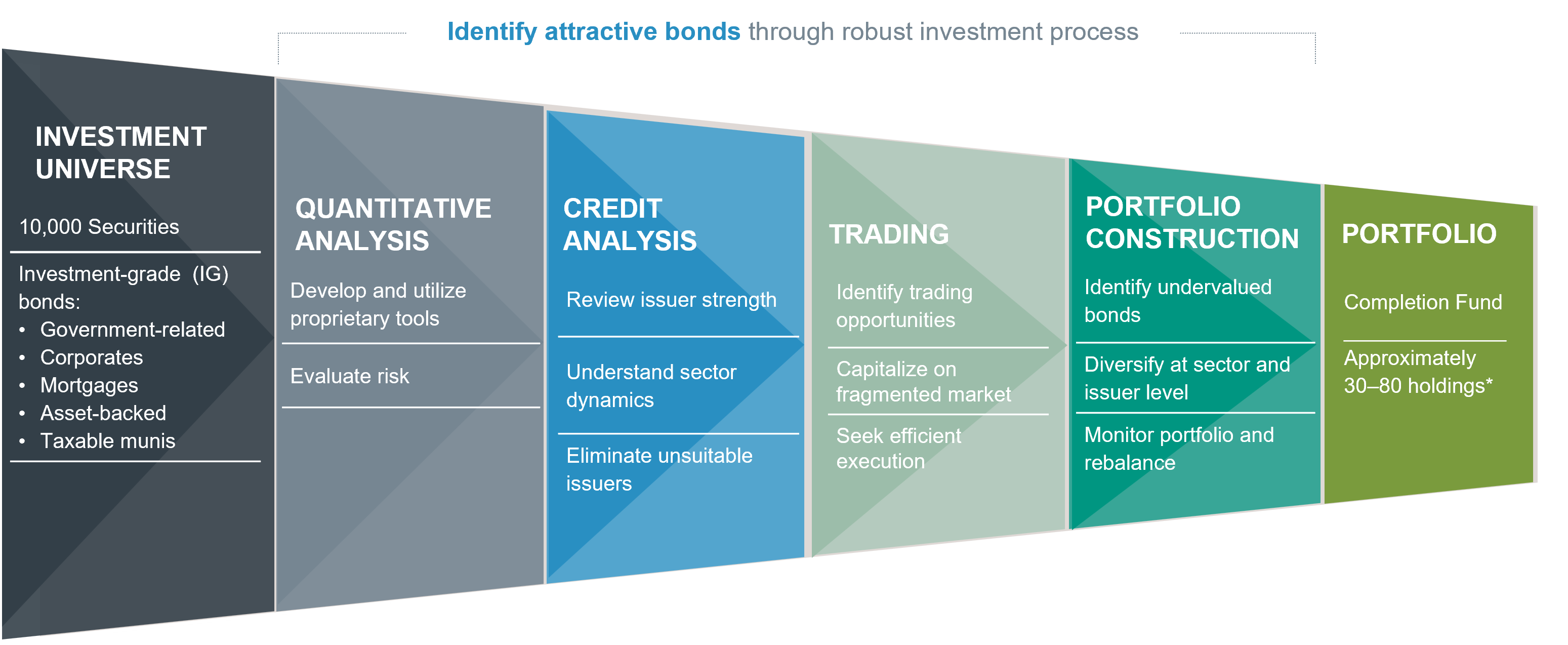 Identify attractive bonds through robust investment process

INVESTMENT UNIVERSE

10,000 Securities

Investment-grade (IG) bonds:
• Government-related
• Corporates
• Mortgages
• Asset-backed
• Taxable munis

QUANTITATIVE ANALYSIS

Develop and utilize proprietary tools

Evaluate risk

CREDIT ANALYSIS

Review issuer strength

Understand sector dynamics

Eliminate unsuitable issuers

TRADING

Identify trading opportunities

Capitalize on fragmented market

Seek efficient execution

PORTFOLIO CONSTRUCTION

Identify undervalued bonds

Diversify at sector and issuer level

Monitor portfolio and rebalance

PORTFOLIO

Completion Fund

Approximately 30–80 holdings*